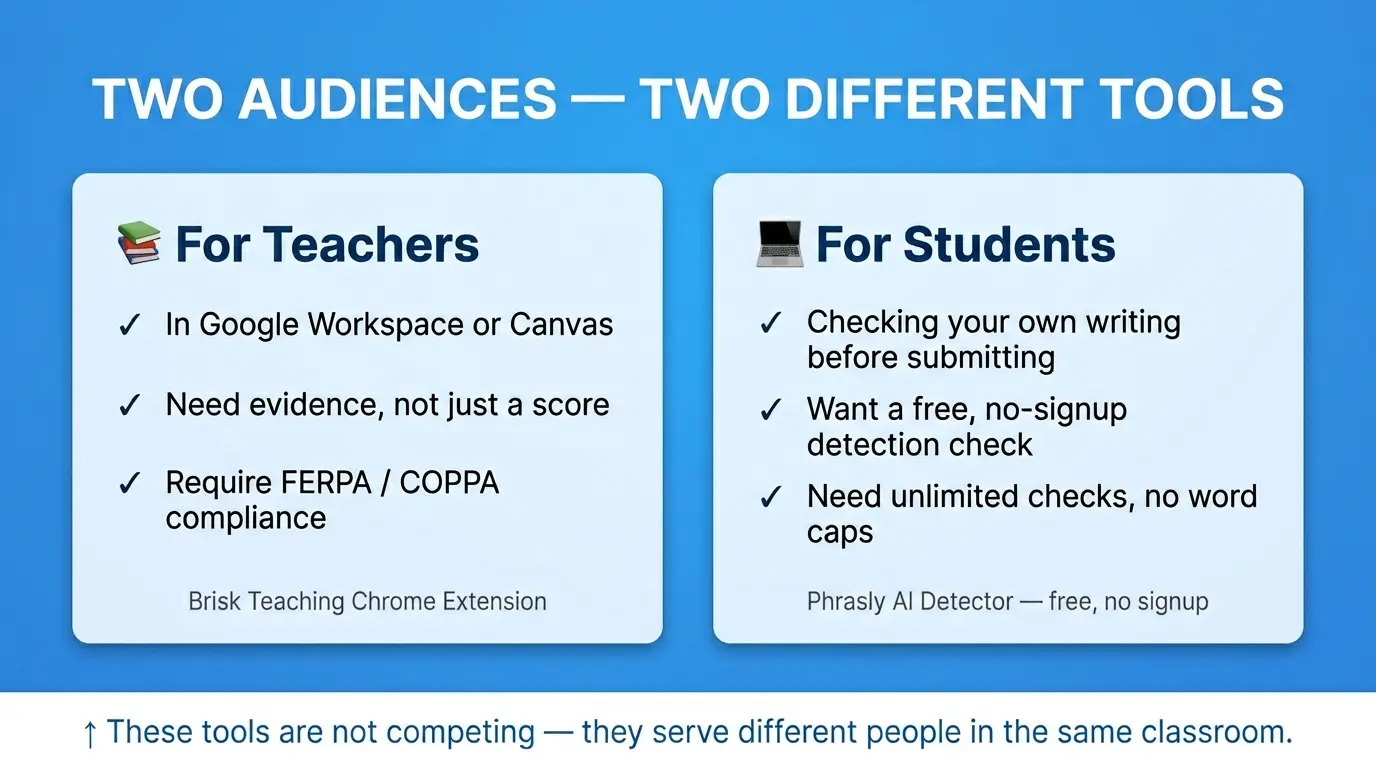 TWO AUDIENCES — TWO DIFFERENT TOOLS

📚 For Teachers

✓ In Google Workspace or Canvas

✓ Need evidence, not just a score

✓ Require FERPA / COPPA compliance

Brisk Teaching Chrome Extension

💻 For Students

✓ Checking your own writing before submitting

✓ Want a free, no-signup detection check

✓ Need unlimited checks, no word caps

Phrasly AI Detector — free, no signup

↑ These tools are not competing — they serve different people in the same classroom.